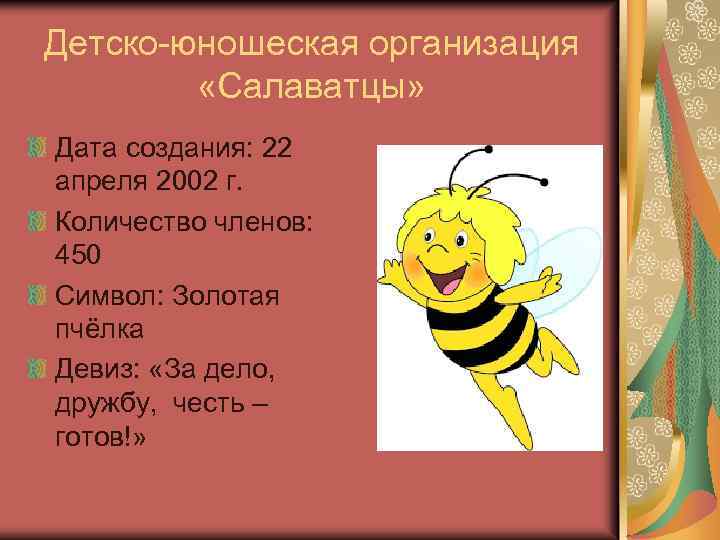 Детско-юношеская организация «Салаватцы»

Дата создания: 22 апреля 2002 г.

Количество членов: 450

Символ: Золотая пчёлка

Девиз: «За дело, дружбу, честь – готов!»